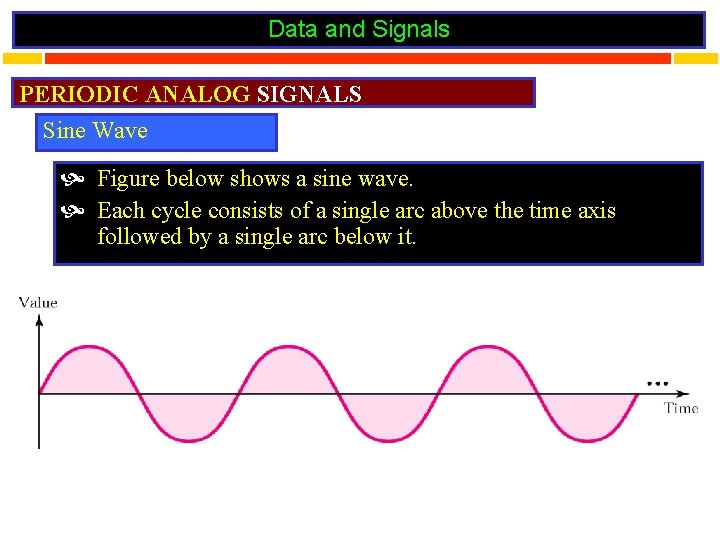 Data and Signals

PERIODIC ANALOG SIGNALS

Sine Wave

Figure below shows a sine wave.

Each cycle consists of a single arc above the time axis followed by a single arc below it.

Value

...

Time